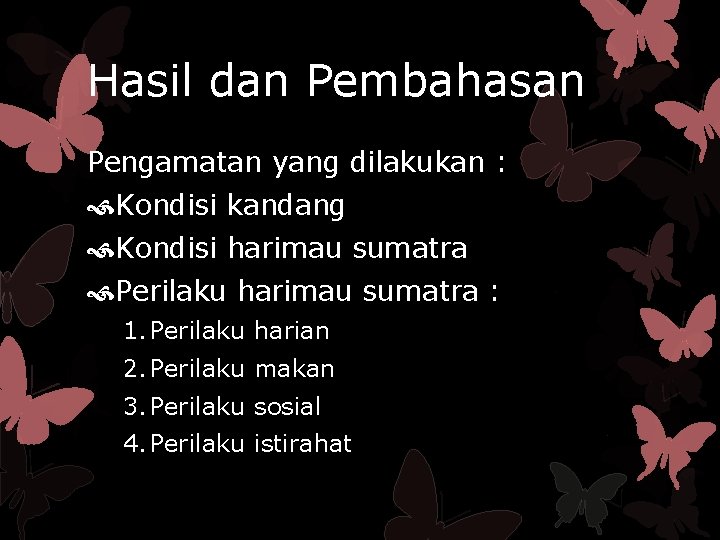 Hasil dan Pembahasan

Pengamatan yang dilakukan :

Kondisi kandang

Kondisi harimau sumatra

Perilaku harimau sumatra :

1. Perilaku harian
2. Perilaku makan
3. Perilaku sosial
4. Perilaku istirahat